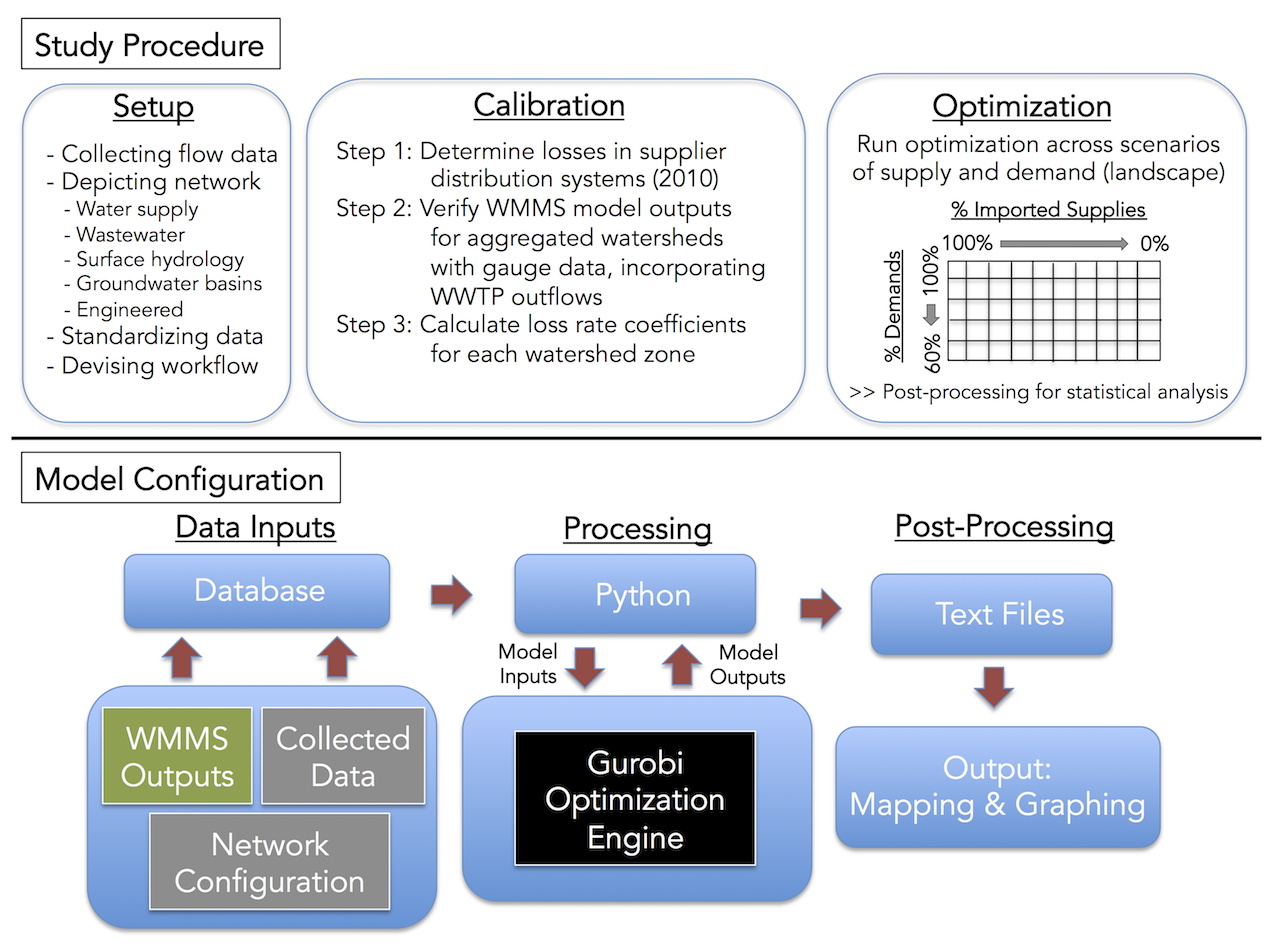 Study Procedure

Setup

- Collecting flow data
- Depicting network
  - Water supply
  - Wastewater
  - Surface hydrology
  - Groundwater basins
  - Engineered
- Standardizing data
- Devising workflow

Calibration

Step 1: Determine losses in supplier distribution systems (2010)
Step 2: Verify WMMS model outputs for aggregated watersheds with gauge data, incorporating WWTP outflows
Step 3: Calculate loss rate coefficients for each watershed zone

Optimization

Run optimization across scenarios of supply and demand (landscape)

% Imported Supplies

100% 0%

% Demands

100%

60%

>> Post-processing for statistical analysis

Model Configuration

Data Inputs

Database

WMMS Outputs

Collected Data

Network Configuration

Processing

Python

Model Inputs

Model Outputs

Gurobi Optimization Engine

Post-Processing

Text Files

Output: Mapping & Graphing